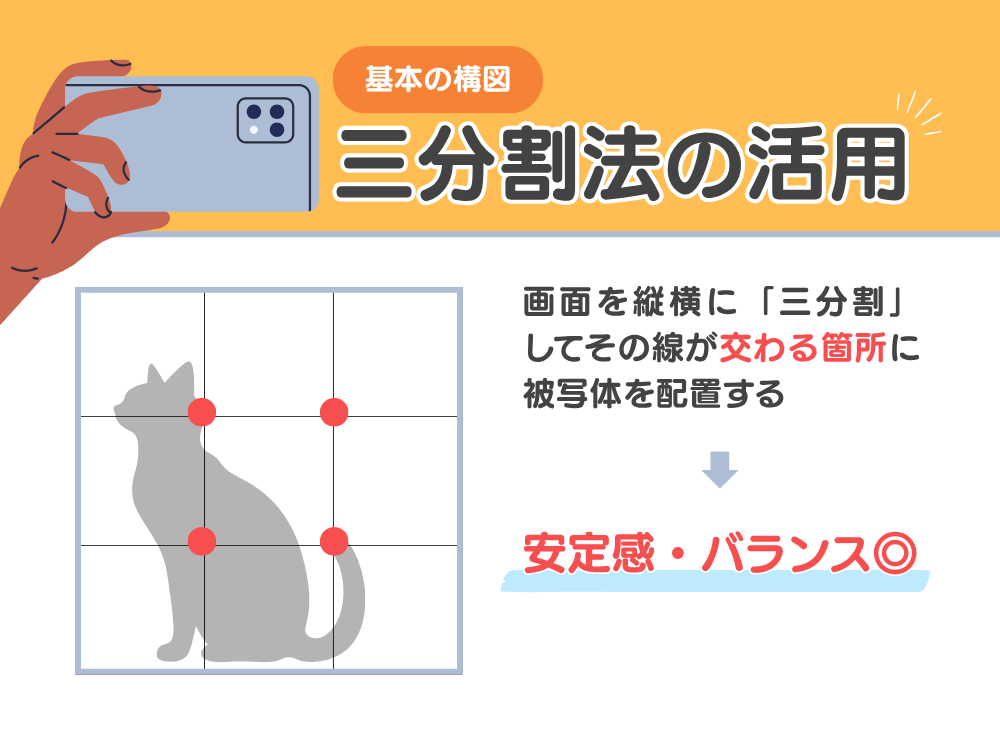 基本の構図

三分割法の活用

画面を縦横に「三分割」してその線が交わる箇所に被写体を配置する

安定感・バランス◎